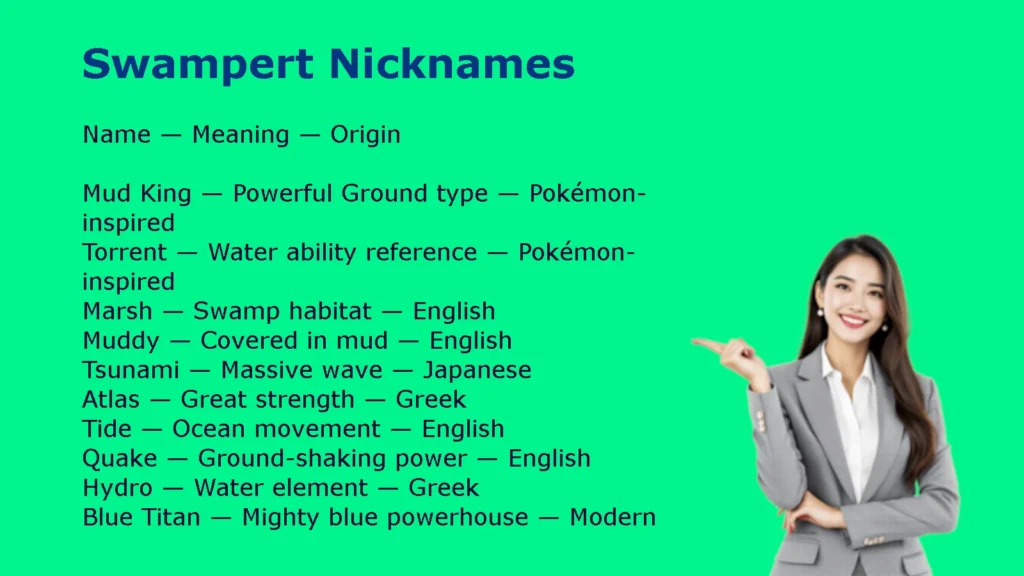 Swampert Nicknames

Name — Meaning — Origin

Mud King — Powerful Ground type — Pokémon-inspired
Torrent — Water ability reference — Pokémon-inspired
Marsh — Swamp habitat — English
Muddy — Covered in mud — English
Tsunami — Massive wave — Japanese
Atlas — Great strength — Greek
Tide — Ocean movement — English
Quake — Ground-shaking power — English
Hydro — Water element — Greek
Blue Titan — Mighty blue powerhouse — Modern